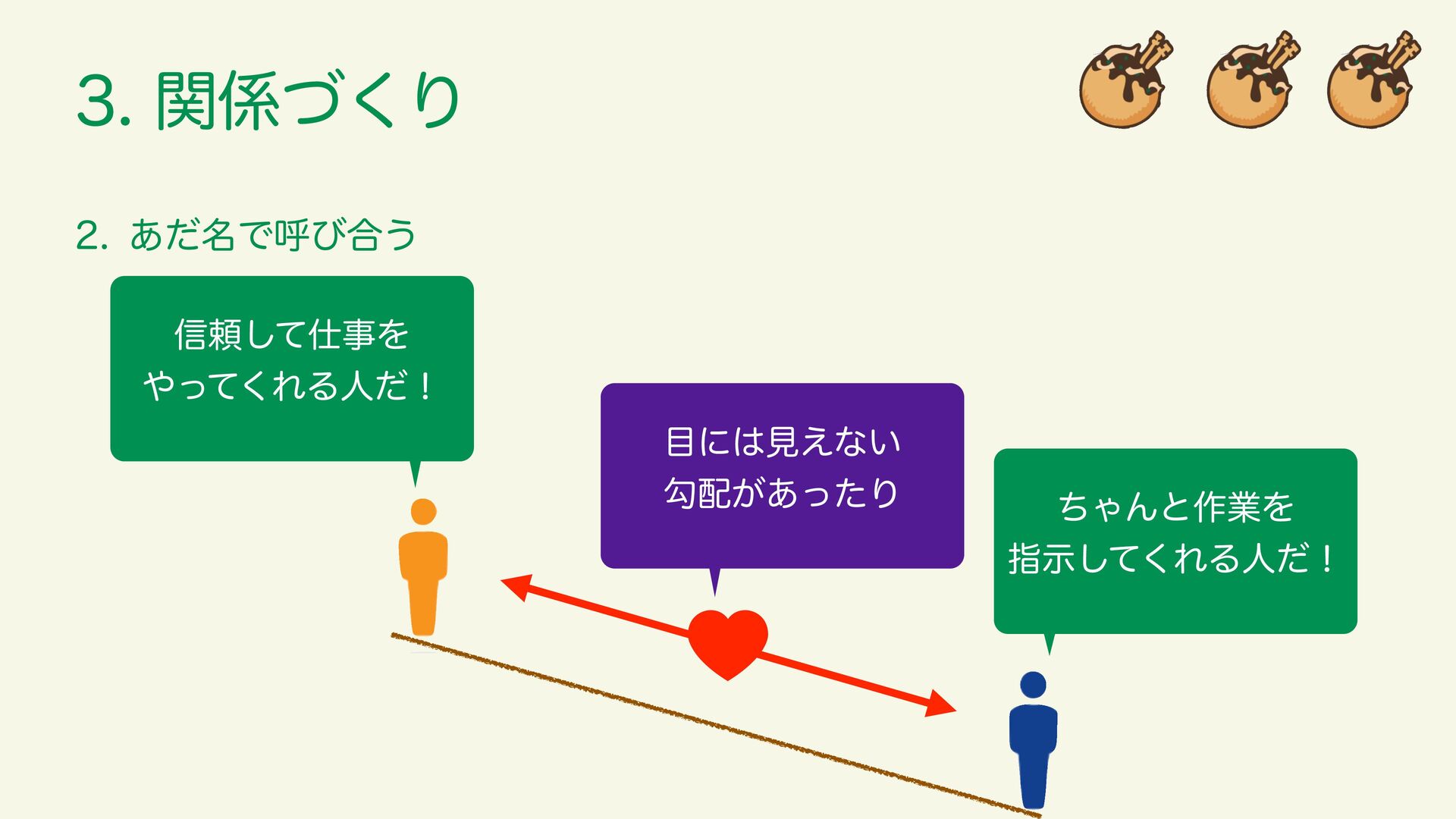 3. 関係づくり

2. あだ名で呼び合う

信頼して仕事を
やってくれる人だ！

目には見えない
勾配があったり

ちゃんと作業を
指示してくれる人だ！